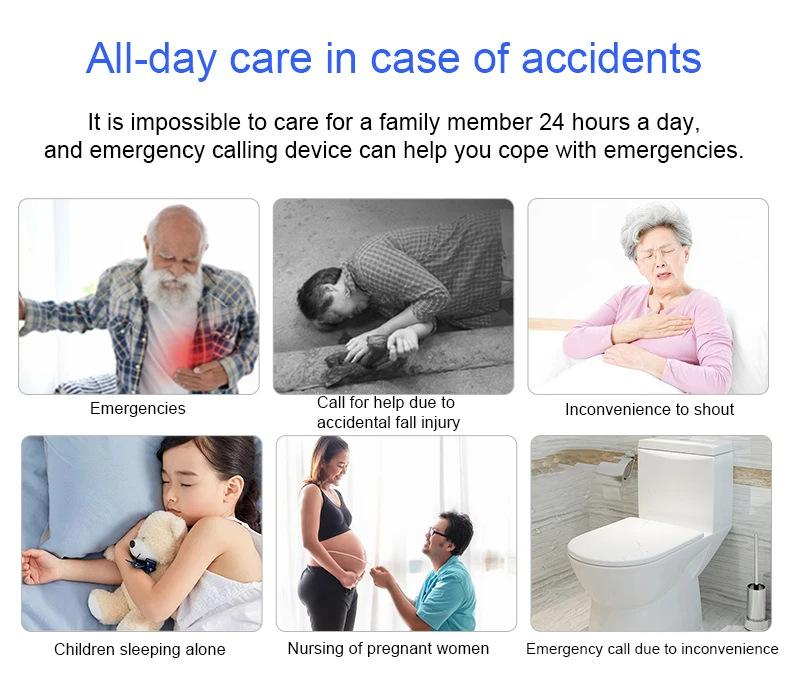 All-day care in case of accidents

It is impossible to care for a family member 24 hours a day, and emergency calling device can help you cope with emergencies.

Emergencies

Call for help due to accidental fall injury

Inconvenience to shout

Children sleeping alone

Nursing of pregnant women

Emergency call due to inconvenience